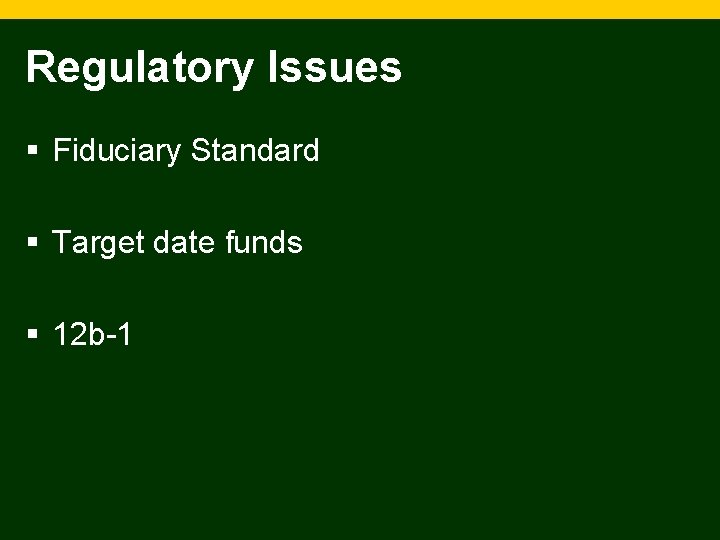 Regulatory Issues

▪ Fiduciary Standard

▪ Target date funds

▪ 12b-1